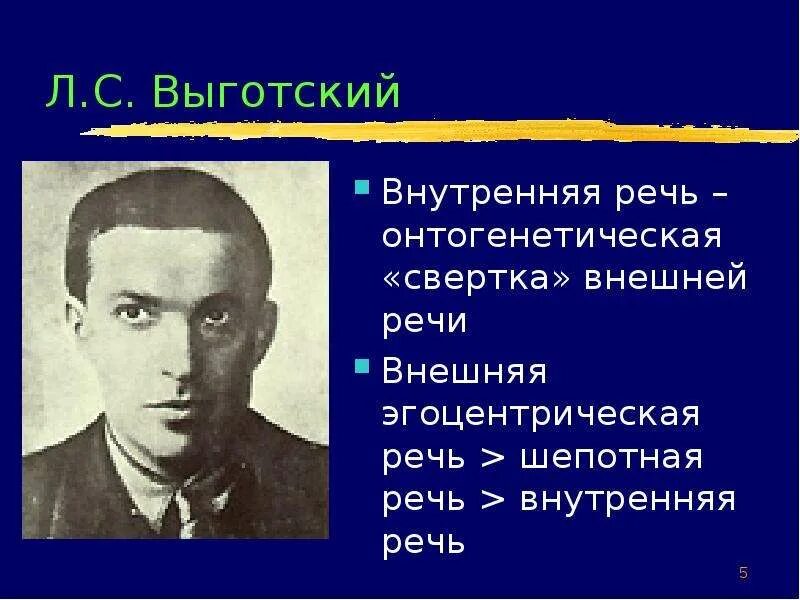 Л.С. Выготский

Внутренняя речь – онтогенетическая «свертка» внешней речи

Внешняя эгоцентрическая речь > шепотная речь > внутренняя речь

5